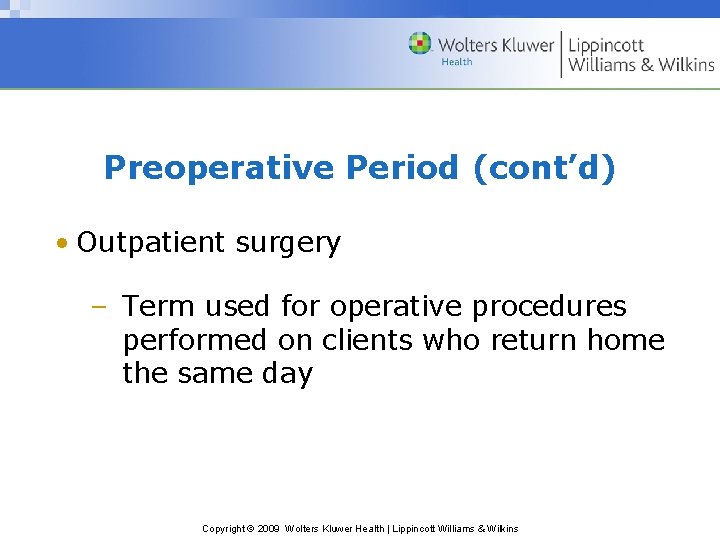 Wolters Kluwer Health | Lippincott Williams & Wilkins

Preoperative Period (cont'd)

• Outpatient surgery

– Term used for operative procedures performed on clients who return home the same day

Copyright © 2009 Wolters Kluwer Health | Lippincott Williams & Wilkins